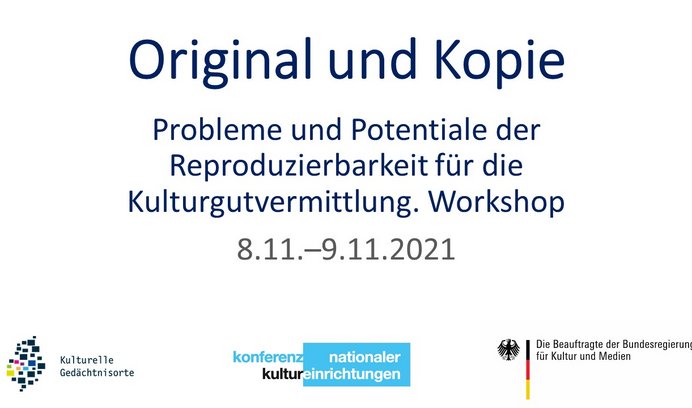 Original und Kopie

Probleme und Potentiale der Reproduzierbarkeit für die Kulturgutvermittlung. Workshop

8.11.–9.11.2021

Kulturelle Gedächtnisorte

konferenz nationaler kultureinrichtungen

Die Beauftragte der Bundesregierung für Kultur und Medien